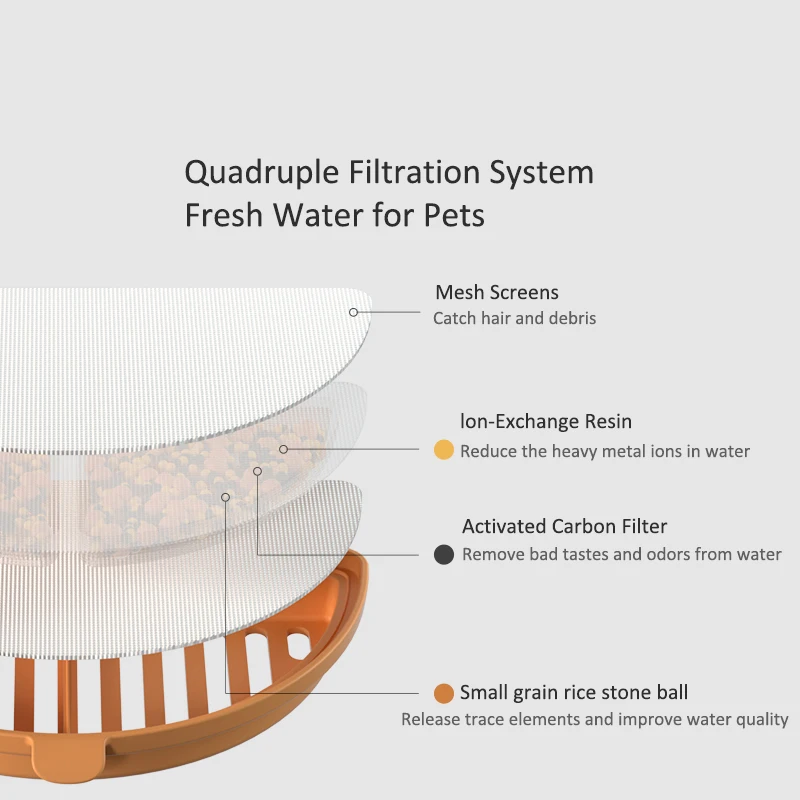 Quadruple Filtration System
Fresh Water for Pets

Mesh Screens
Catch hair and debris

Ion-Exchange Resin
Reduce the heavy metal ions in water

Activated Carbon Filter
Remove bad tastes and odors from water

Small grain rice stone ball
Release trace elements and improve water quality